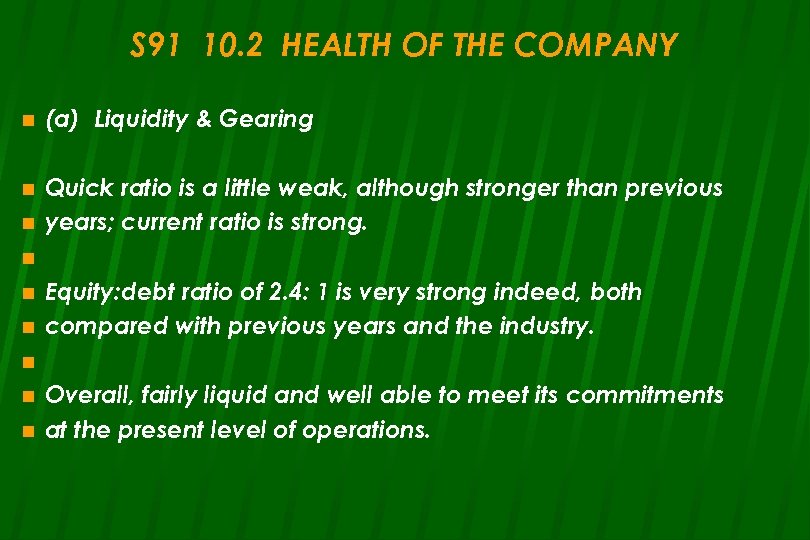 S91 10.2 HEALTH OF THE COMPANY

(a) Liquidity & Gearing

Quick ratio is a little weak, although stronger than previous
years; current ratio is strong.

Equity:debt ratio of 2.4: 1 is very strong indeed, both
compared with previous years and the industry.

Overall, fairly liquid and well able to meet its commitments
at the present level of operations.